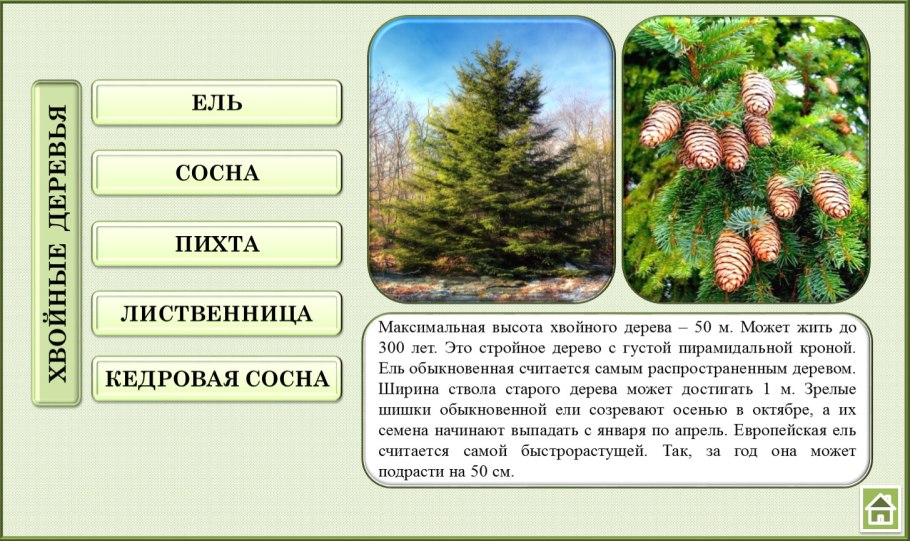 ХВОЙНЫЕ ДЕРЕВЬЯ

ЕЛЬ

СОСНА

ПИХТА

ЛИСТВЕННИЦА

КЕДРОВАЯ СОСНА

Максимальная высота хвойного дерева – 50 м. Может жить до 300 лет. Это стройное дерево с густой пирамидальной кроной. Ель обыкновенная считается самым распространенным деревом. Ширина ствола старого дерева может достигать 1 м. Зрелые шишки обыкновенной ели созревают осенью в октябре, а их семена начинают выпадать с января по апрель. Европейская ель считается самой быстрорастущей. Так, за год она может подрасти на 50 см.